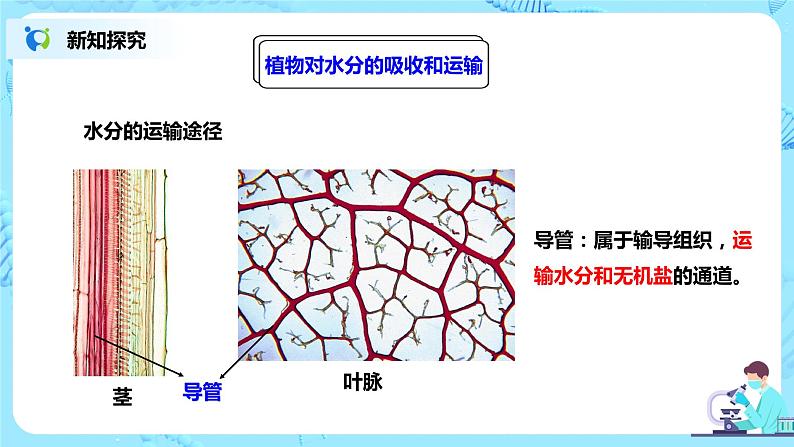 新知探究

植物对水分的吸收和运输

水分的运输途径

导管：属于输导组织，运输水分和无机盐的通道。

茎

导管

叶脉